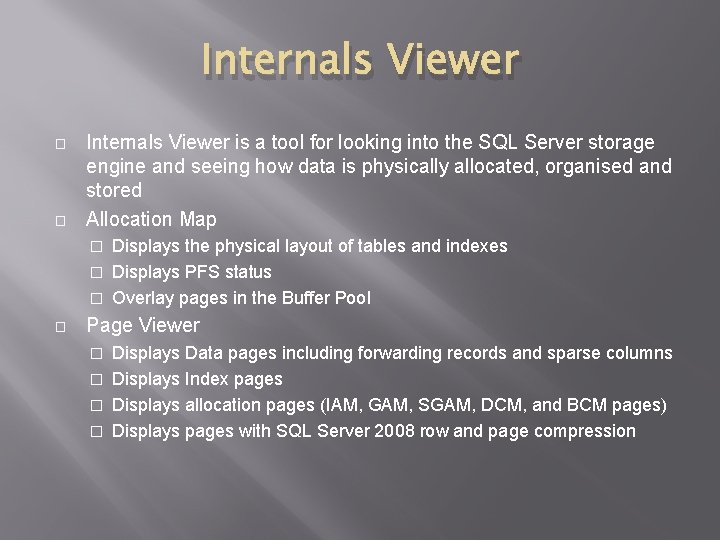 Internals Viewer

□ Internals Viewer is a tool for looking into the SQL Server storage engine and seeing how data is physically allocated, organised and stored

□ Allocation Map

□ Displays the physical layout of tables and indexes

□ Displays PFS status

□ Overlay pages in the Buffer Pool

□ Page Viewer

□ Displays Data pages including forwarding records and sparse columns

□ Displays Index pages

□ Displays allocation pages (IAM, GAM, SGAM, DCM, and BCM pages)

□ Displays pages with SQL Server 2008 row and page compression